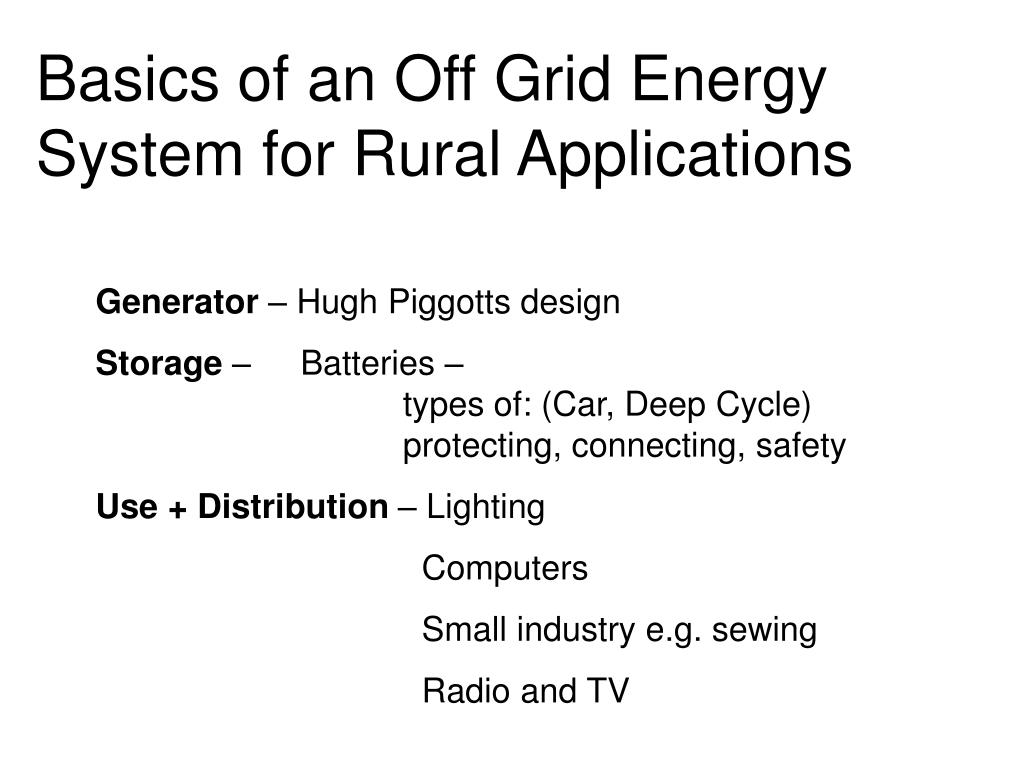 Basics of an Off Grid Energy System for Rural Applications

Generator – Hugh Piggotts design

Storage – Batteries –
types of: (Car, Deep Cycle)
protecting, connecting, safety

Use + Distribution – Lighting

Computers

Small industry e.g. sewing

Radio and TV